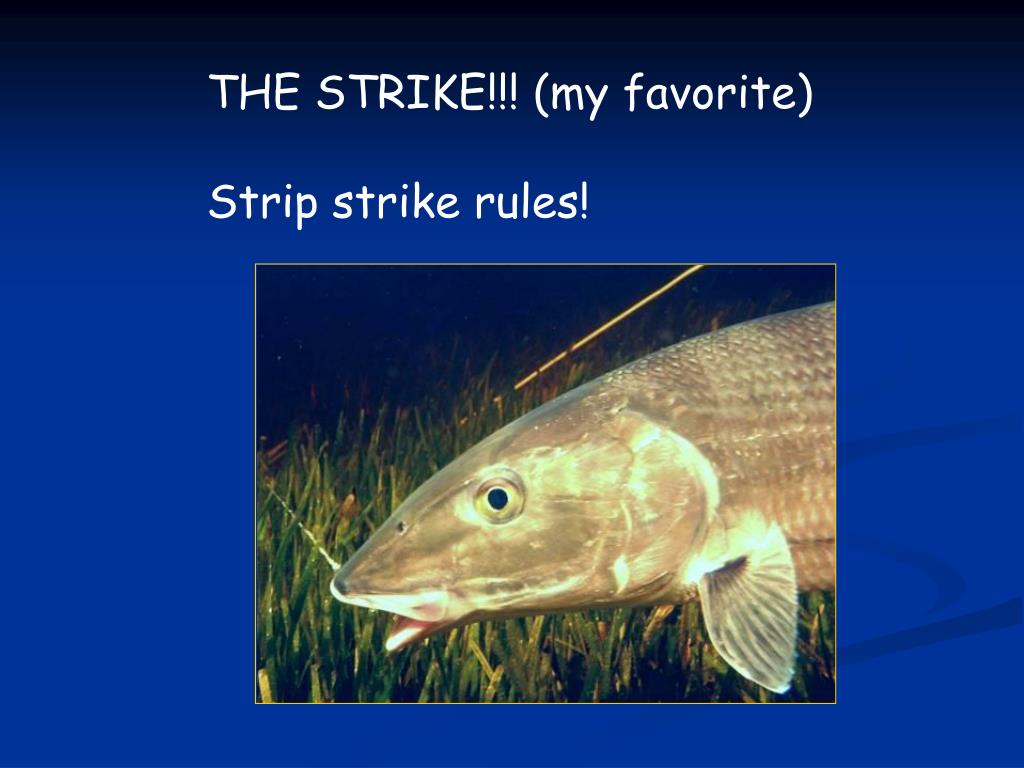 THE STRIKE!!! (my favorite)

Strip strike rules!